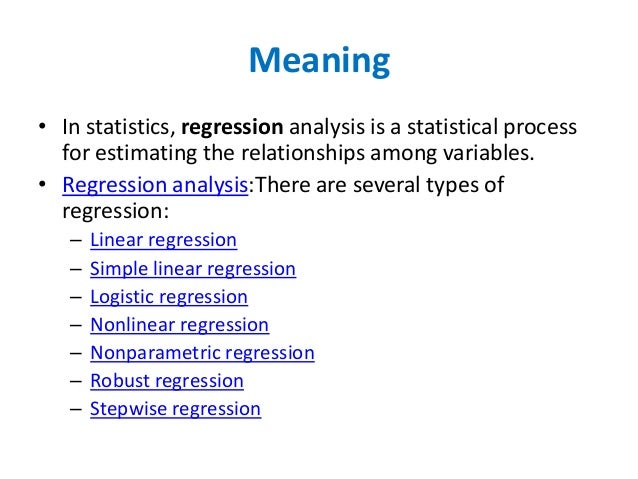 Meaning

• In statistics, regression analysis is a statistical process for estimating the relationships among variables.

• Regression analysis:There are several types of regression:
– Linear regression
– Simple linear regression
– Logistic regression
– Nonlinear regression
– Nonparametric regression
– Robust regression
– Stepwise regression